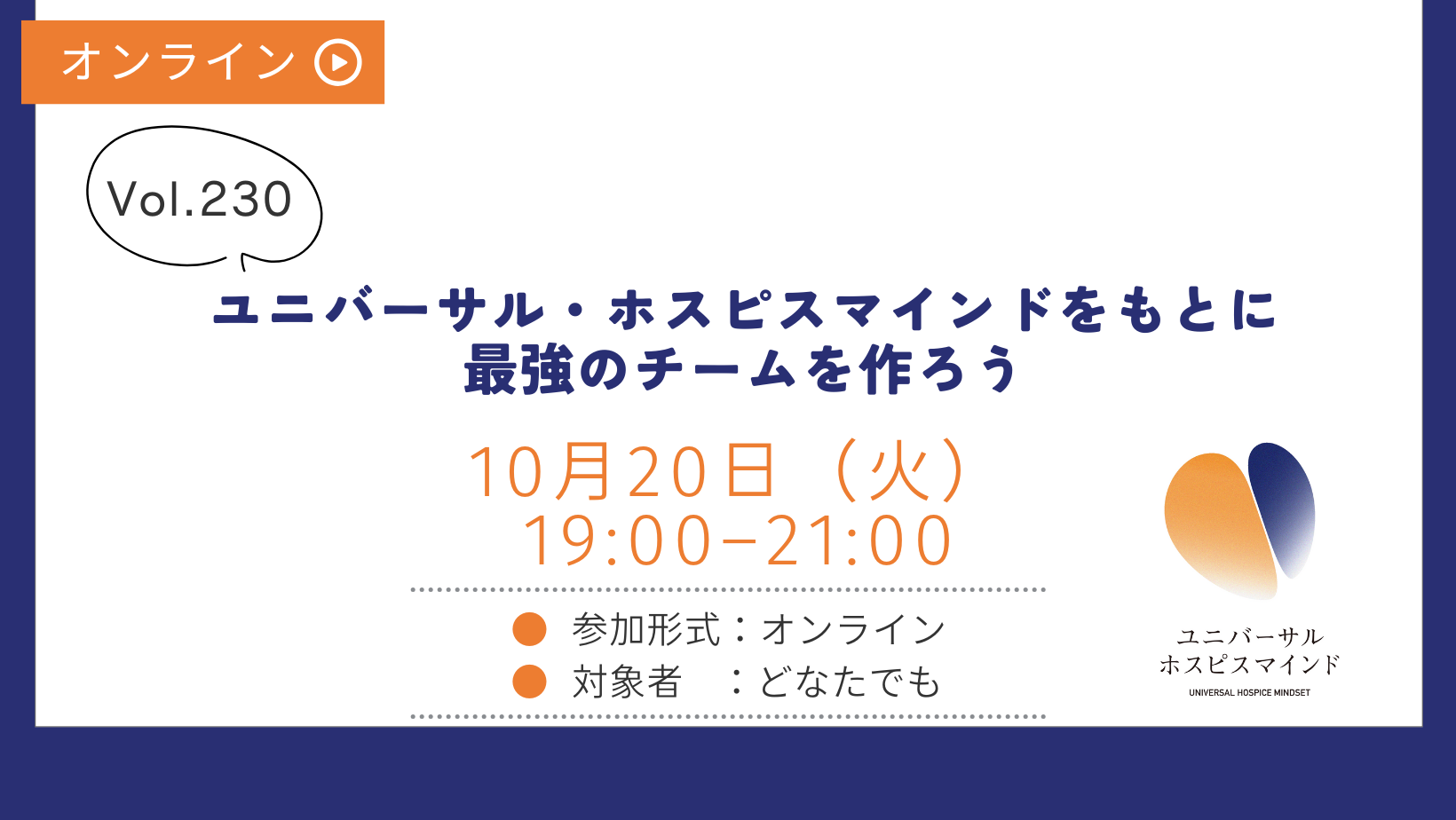 オンライン

Vol.230

ユニバーサル・ホスピスマインドをもとに
最強のチームを作ろう

10月20日（火）
19:00−21:00

参加形式：オンライン
対象者　：どなたでも

ユニバーサル
ホスピスマインド
UNIVERSAL HOSPICE MINDSET